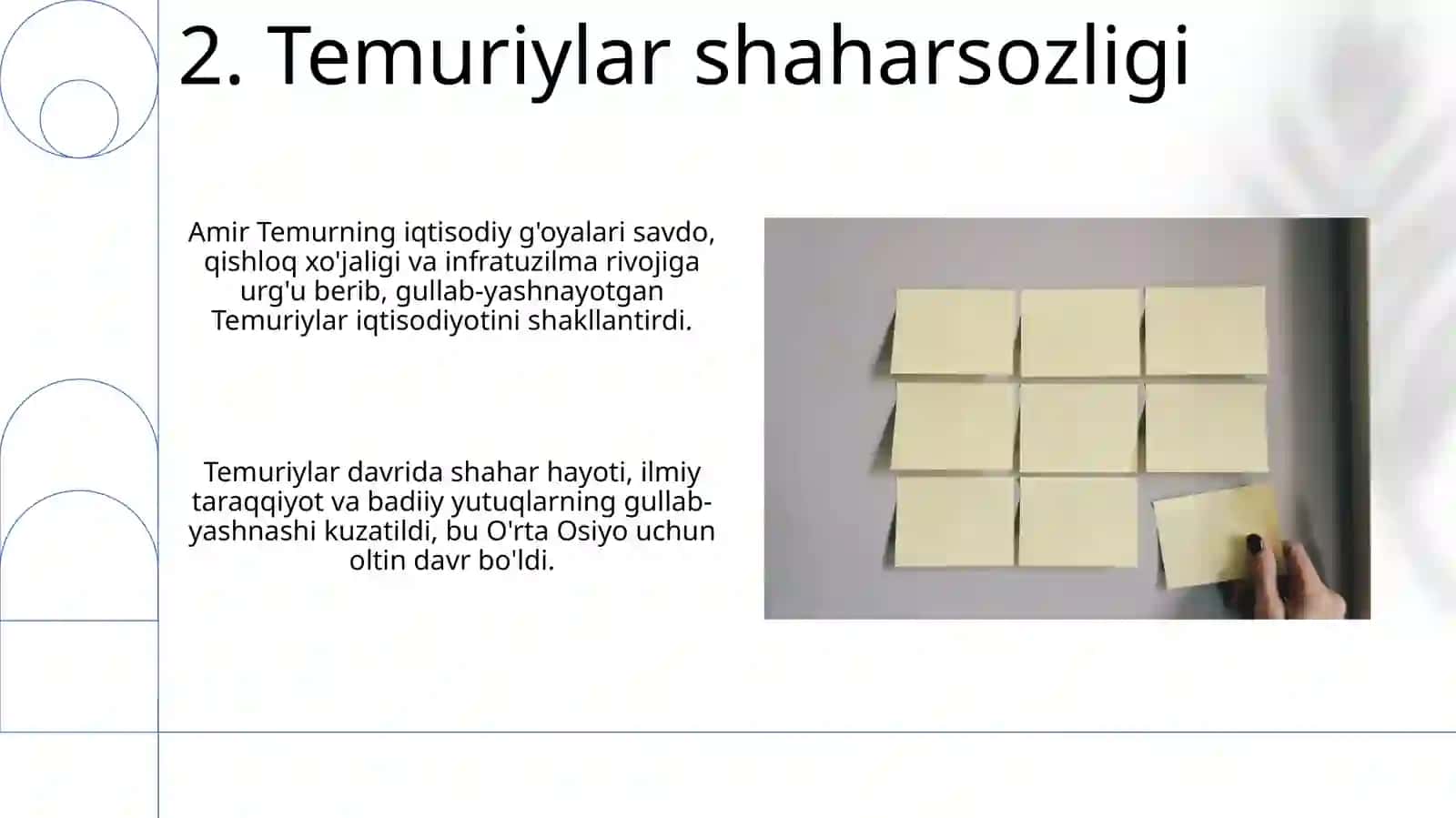 2. Temuriylar shaharsozligi

Amir Temurning iqtisodiy g'oyalari savdo, qishloq xo'jaligi va infratuzilma rivojiga urg'u berib, gullab-yashnayotgan Temuriylar iqtisodiyotini shakllantirdi.

Temuriylar davrida shahar hayoti, ilmiy taraqqiyot va badiiy yutuqlarning gullab-yashnashi kuzatildi, bu O'rta Osiyo uchun oltin davr bo'ldi.